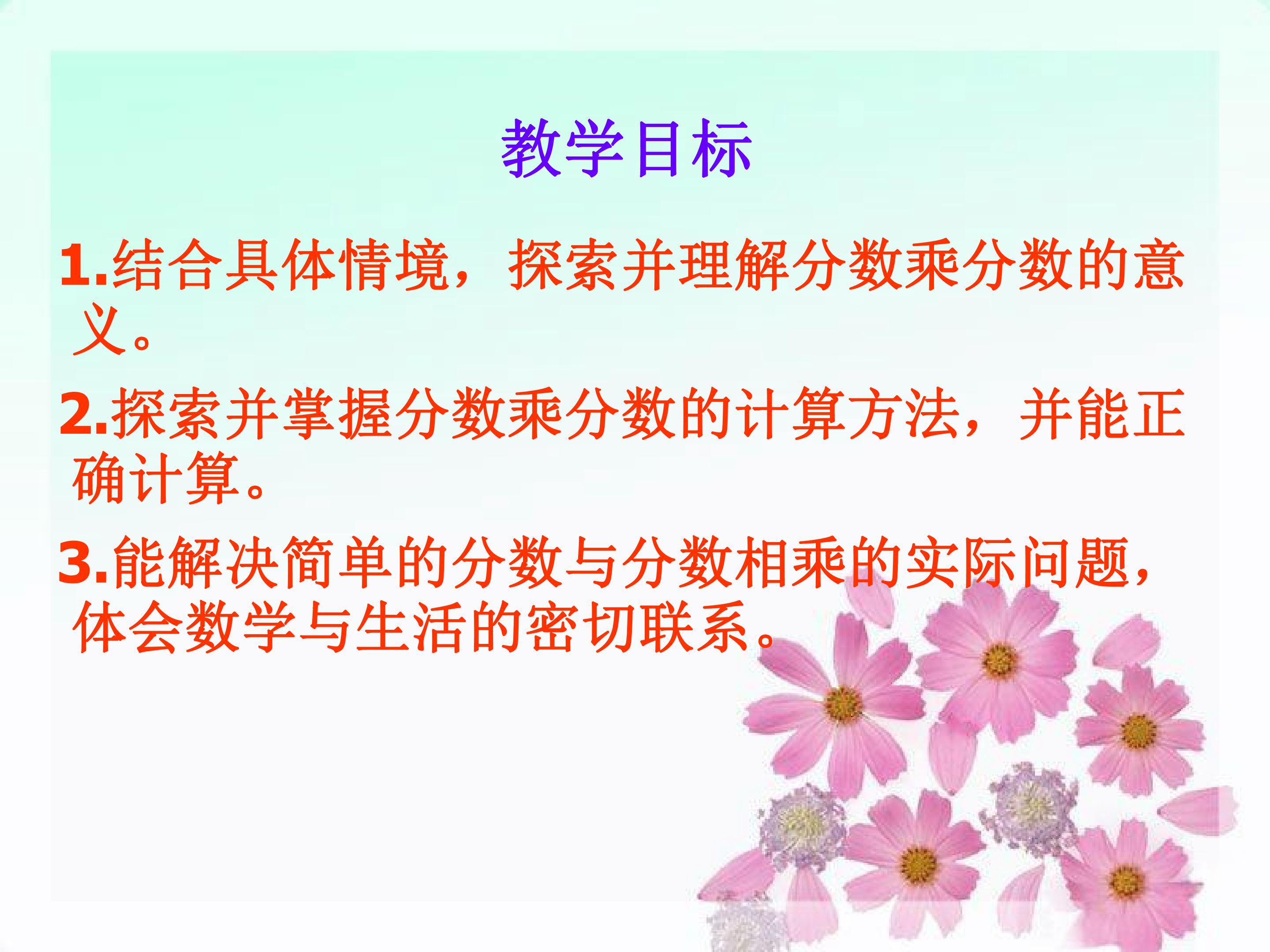 教学目标

1.结合具体情境，探索并理解分数乘分数的意义。

2.探索并掌握分数乘分数的计算方法，并能正确计算。

3.能解决简单的分数与分数相乘的实际问题，体会数学与生活的密切联系。